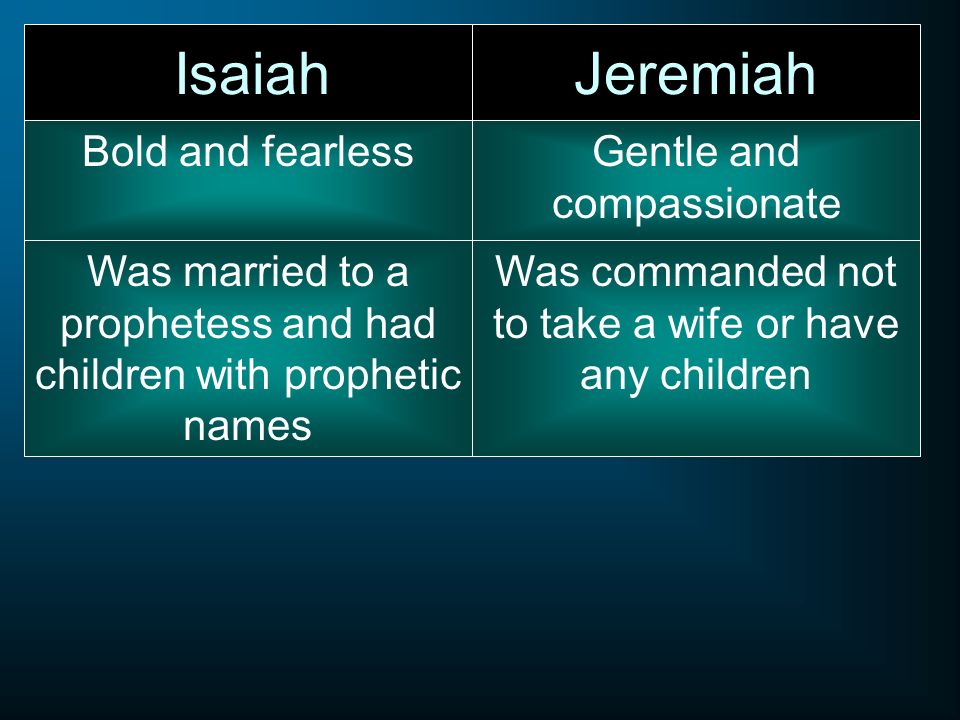 | Isaiah | Jeremiah |
|---|---|
| Bold and fearless | Gentle and compassionate |
| Was married to a prophetess and had children with prophetic names | Was commanded not to take a wife or have any children |